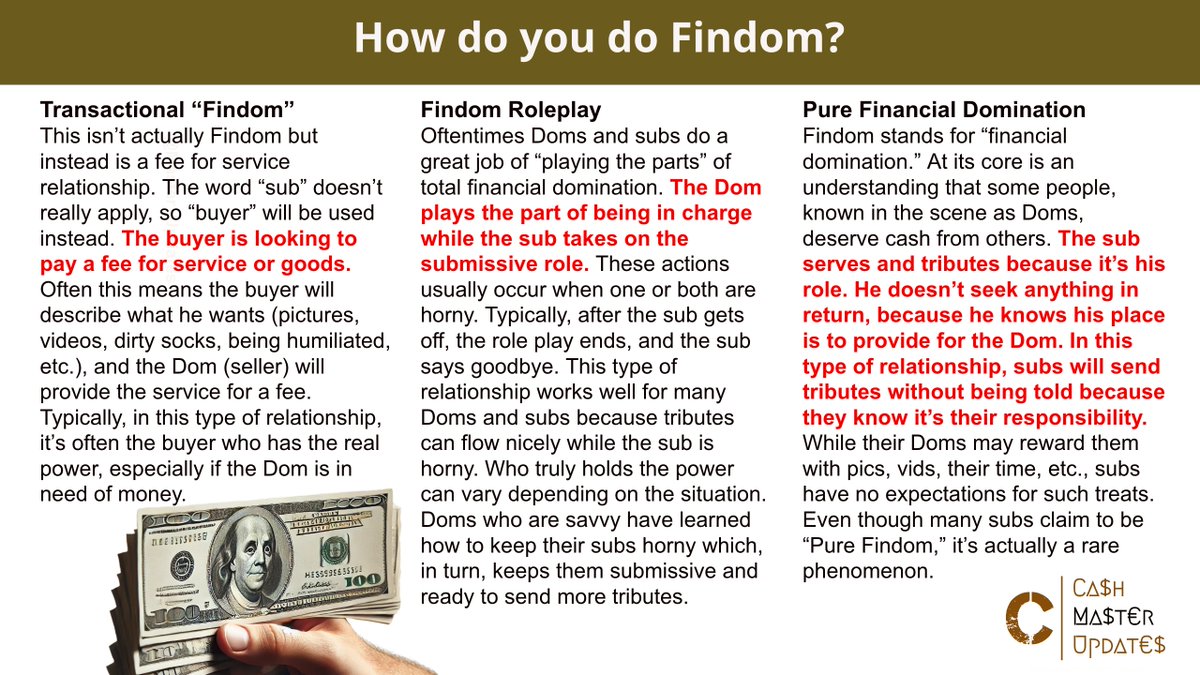 How do you do Findom?

Transactional “Findom”
This isn’t actually Findom but instead is a fee for service relationship. The word “sub” doesn’t really apply, so “buyer” will be used instead. The buyer is looking to pay a fee for service or goods. Often this means the buyer will describe what he wants (pictures, videos, dirty socks, being humiliated, etc.), and the Dom (seller) will provide the service for a fee. Typically, in this type of relationship, it’s often the buyer who has the real power, especially if the Dom is in need of money.

Findom Roleplay
Oftentimes Doms and subs do a great job of “playing the parts” of total financial domination. The Dom plays the part of being in charge while the sub takes on the submissive role. These actions usually occur when one or both are horny. Typically, after the sub gets off, the role play ends, and the sub says goodbye. This type of relationship works well for many Doms and subs because tributes can flow nicely while the sub is horny. Who truly holds the power can vary depending on the situation. Doms who are savvy have learned how to keep their subs horny which, in turn, keeps them submissive and ready to send more tributes.

Pure Financial Domination
Findom stands for “financial domination.” At its core is an understanding that some people, known in the scene as Doms, deserve cash from others. The sub serves and tributes because it’s his role. He doesn’t seek anything in return, because he knows his place is to provide for the Dom. In this type of relationship, subs will send tributes without being told because they know it’s their responsibility. While their Doms may reward them with pics, vids, their time, etc., subs have no expectations for such treats. Even though many subs claim to be “Pure Findom,” it’s actually a rare phenomenon.

C
CA$H
MA$T€R
UPDAT€$